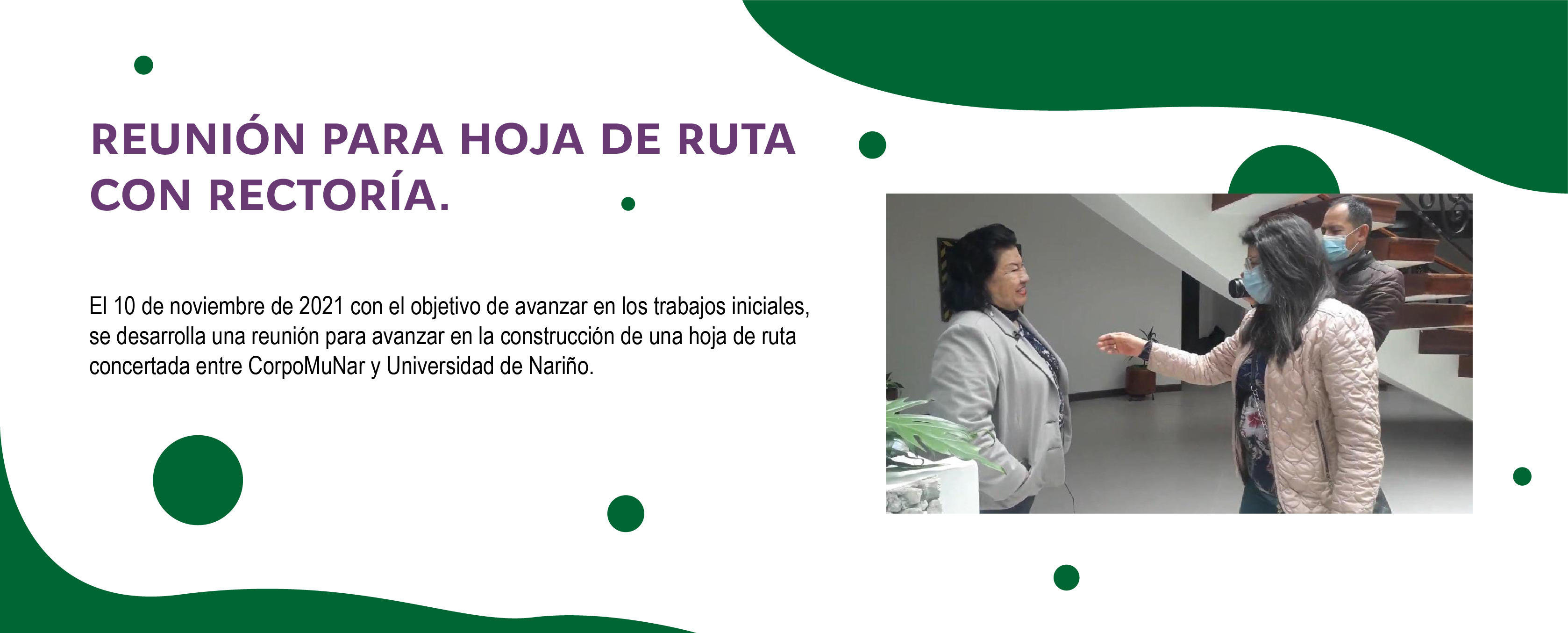 REUNIÓN PARA HOJA DE RUTA CON RECTORÍA.

El 10 de noviembre de 2021 con el objetivo de avanzar en los trabajos iniciales, se desarrolla una reunión para avanzar en la construcción de una hoja de ruta concertada entre CorpoMuNar y Universidad de Nariño.